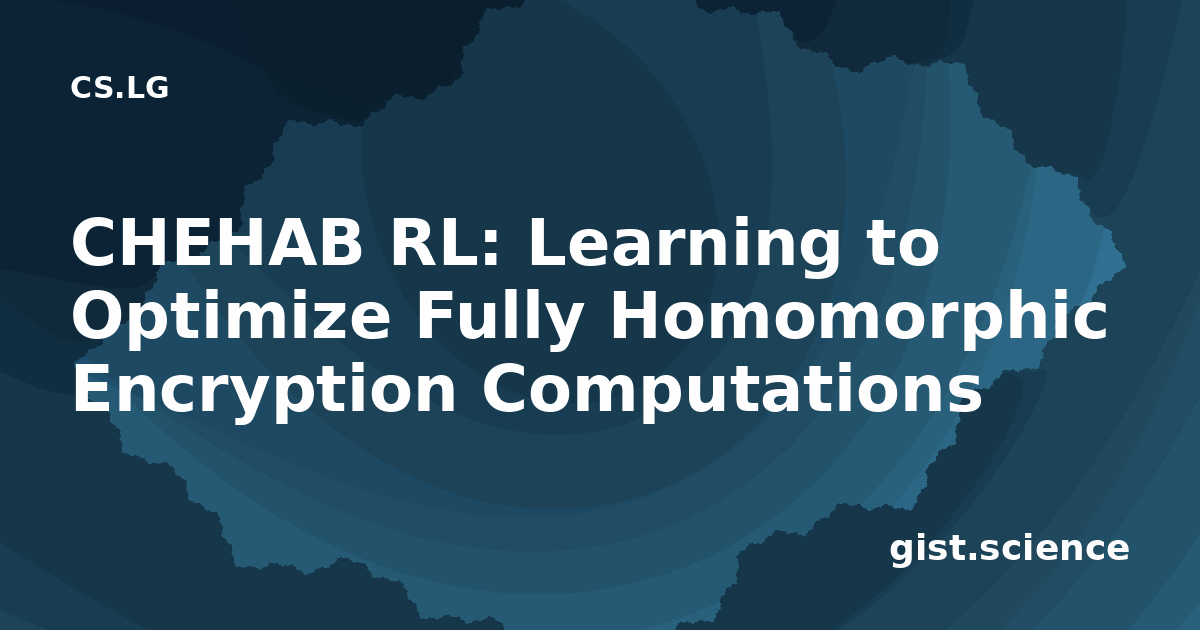 CS.LG

CHEHAB RL: Learning to Optimize Fully Homomorphic Encryption Computations

gist.science